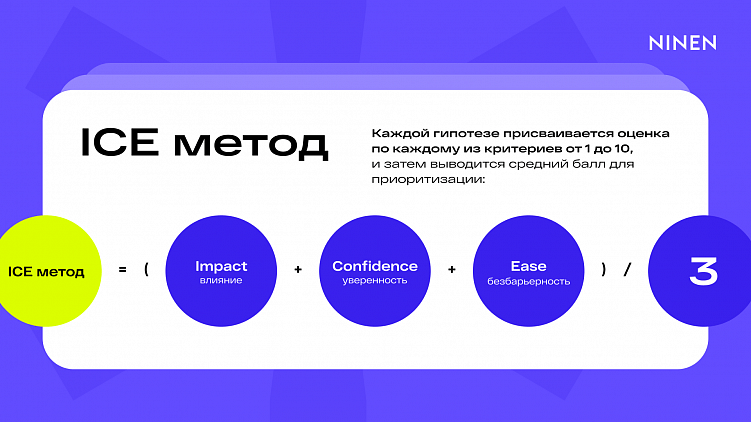 NINEN

ICE метод

Каждой гипотезе присваивается оценка по каждому из критериев от 1 до 10, и затем выводится средний балл для приоритизации:

ICE метод = ( Impact влияние + Confidence уверенность + Ease безбарьерность ) / 3